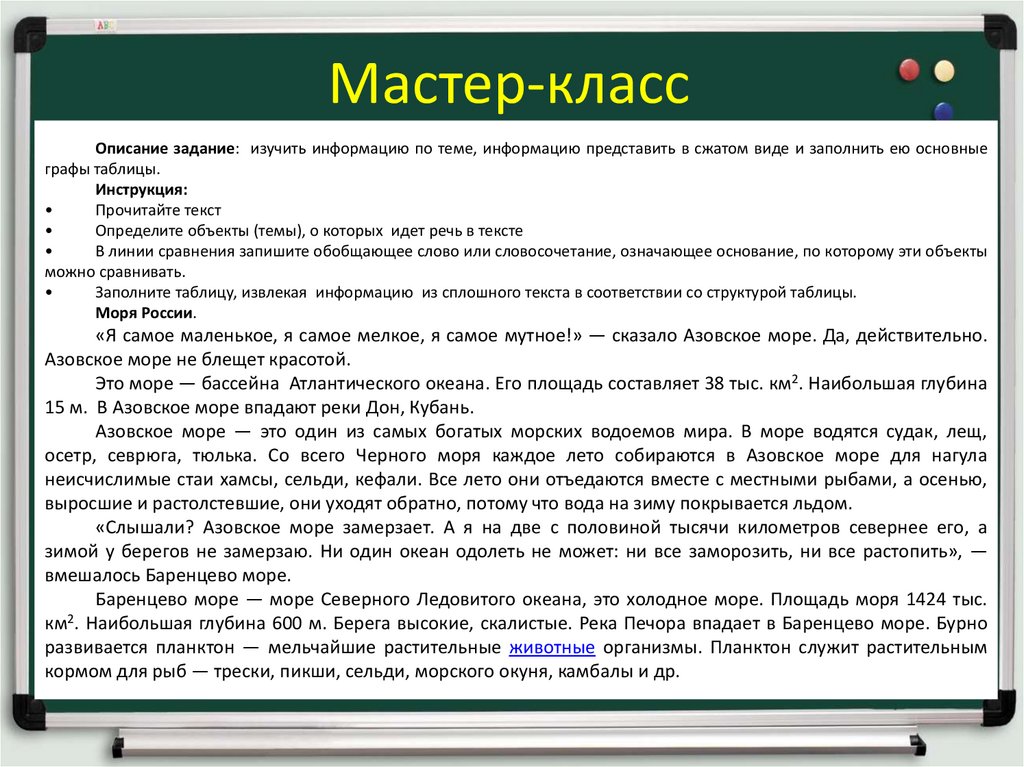 Мастер-класс

Описание задание: изучить информацию по теме, информацию представить в сжатом виде и заполнить ею основные графы таблицы.

Инструкция:

• Прочитайте текст
• Определите объекты (темы), о которых идет речь в тексте
• В линии сравнения запишите обобщающее слово или словосочетание, означающее основание, по которому эти объекты можно сравнивать.
• Заполните таблицу, извлекая информацию из сплошного текста в соответствии со структурой таблицы.

Моря России.

«Я самое маленькое, я самое мелкое, я самое мутное!» — сказало Азовское море. Да, действительно. Азовское море не блещет красотой.

Это море — бассейна Атлантического океана. Его площадь составляет 38 тыс. км$^2$. Наибольшая глубина 15 м. В Азовское море впадают реки Дон, Кубань.

Азовское море — это один из самых богатых морских водоемов мира. В море водятся судак, лещ, осетр, севрюга, тюлька. Со всего Черного моря каждое лето собираются в Азовское море для нагула неисчислимые стаи хамсы, сельди, кефали. Все лето они отъедаются вместе с местными рыбами, а осенью, выросшие и растолстевшие, они уходят обратно, потому что вода на зиму покрывается льдом.

«Слышали? Азовское море замерзает. А я на две с половиной тысячи километров севернее его, а зимой у берегов не замерзаю. Ни один океан одолеть не может: ни все заморозить, ни все растопить», — вмешалось Баренцево море.

Баренцево море — море Северного Ледовитого океана, это холодное море. Площадь моря 1424 тыс. км$^2$. Наибольшая глубина 600 м. Берега высокие, скалистые. Река Печора впадает в Баренцево море. Бурно развивается планктон — мельчайшие растительные животные организмы. Планктон служит растительным кормом для рыб — трески, пикши, сельди, морского окуня, камбалы и др.